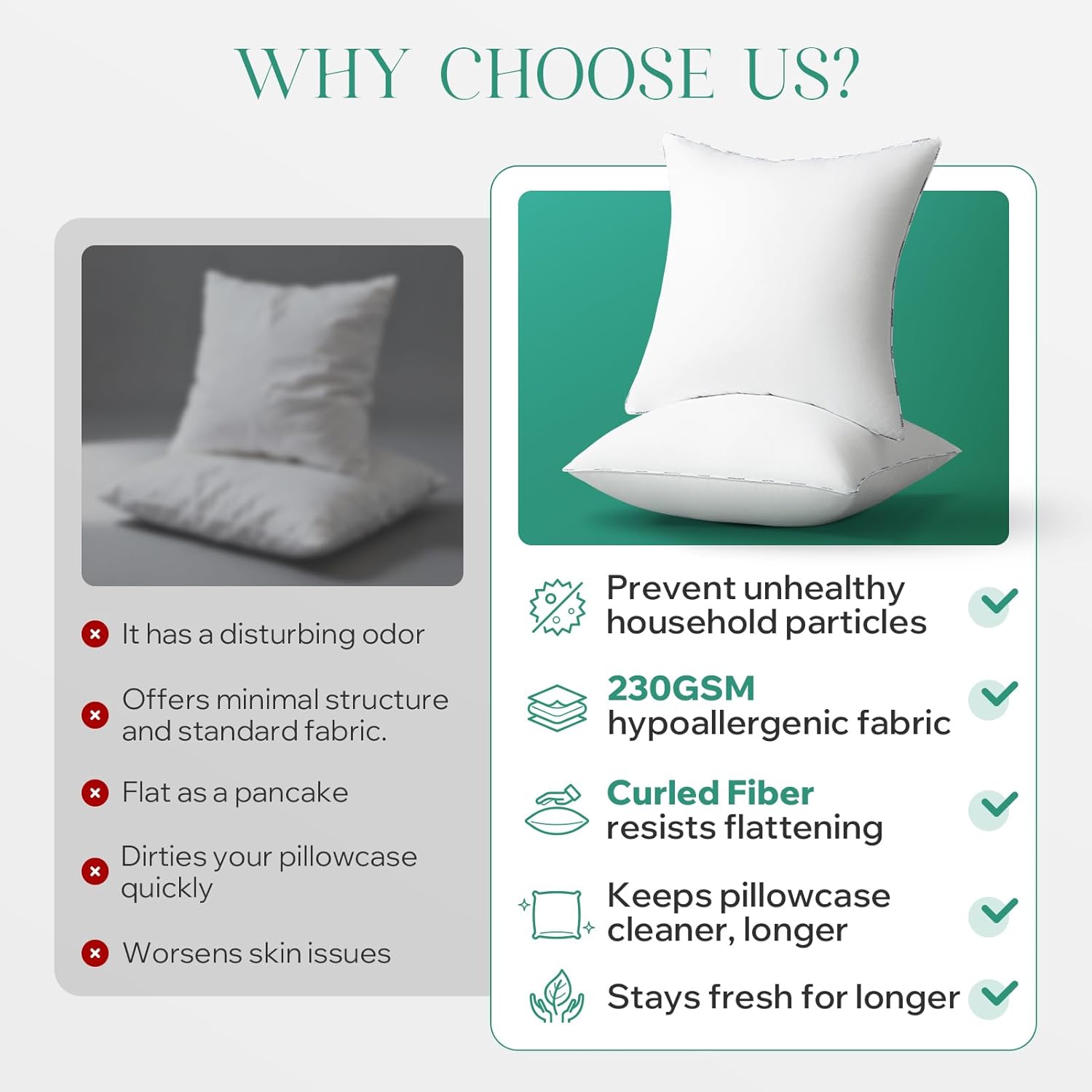 WHY CHOOSE US?

It has a disturbing odor

Offers minimal structure and standard fabric.

Flat as a pancake

Dirties your pillowcase quickly

Worsens skin issues

Prevent unhealthy household particles

230GSM hypoallergenic fabric

Curled Fiber resists flattening

Keeps pillowcase cleaner, longer

Stays fresh for longer